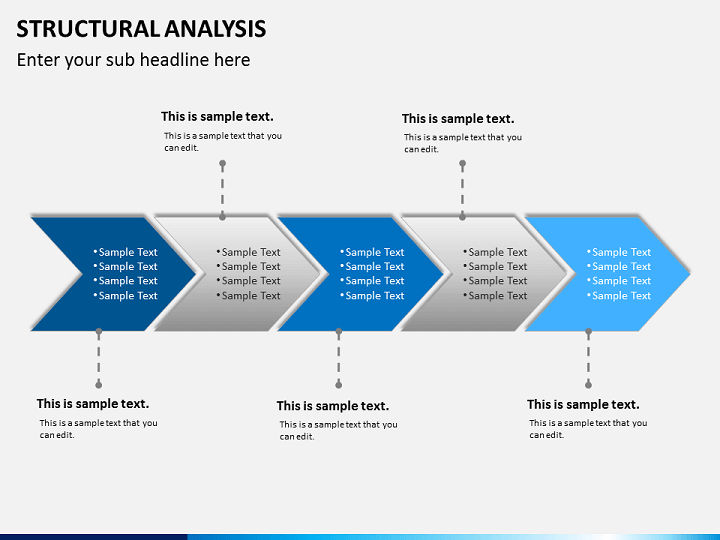 STRUCTURAL ANALYSIS

Enter your sub headline here

This is sample text.

This is a sample text that you can edit.

This is sample text.

This is a sample text that you can edit.

• Sample Text
• Sample Text
• Sample Text
• Sample Text

• Sample Text
• Sample Text
• Sample Text
• Sample Text

• Sample Text
• Sample Text
• Sample Text
• Sample Text

• Sample Text
• Sample Text
• Sample Text
• Sample Text

• Sample Text
• Sample Text
• Sample Text
• Sample Text

This is sample text.

This is a sample text that you can edit.

This is sample text.

This is a sample text that you can edit.

This is sample text.

This is a sample text that you can edit.